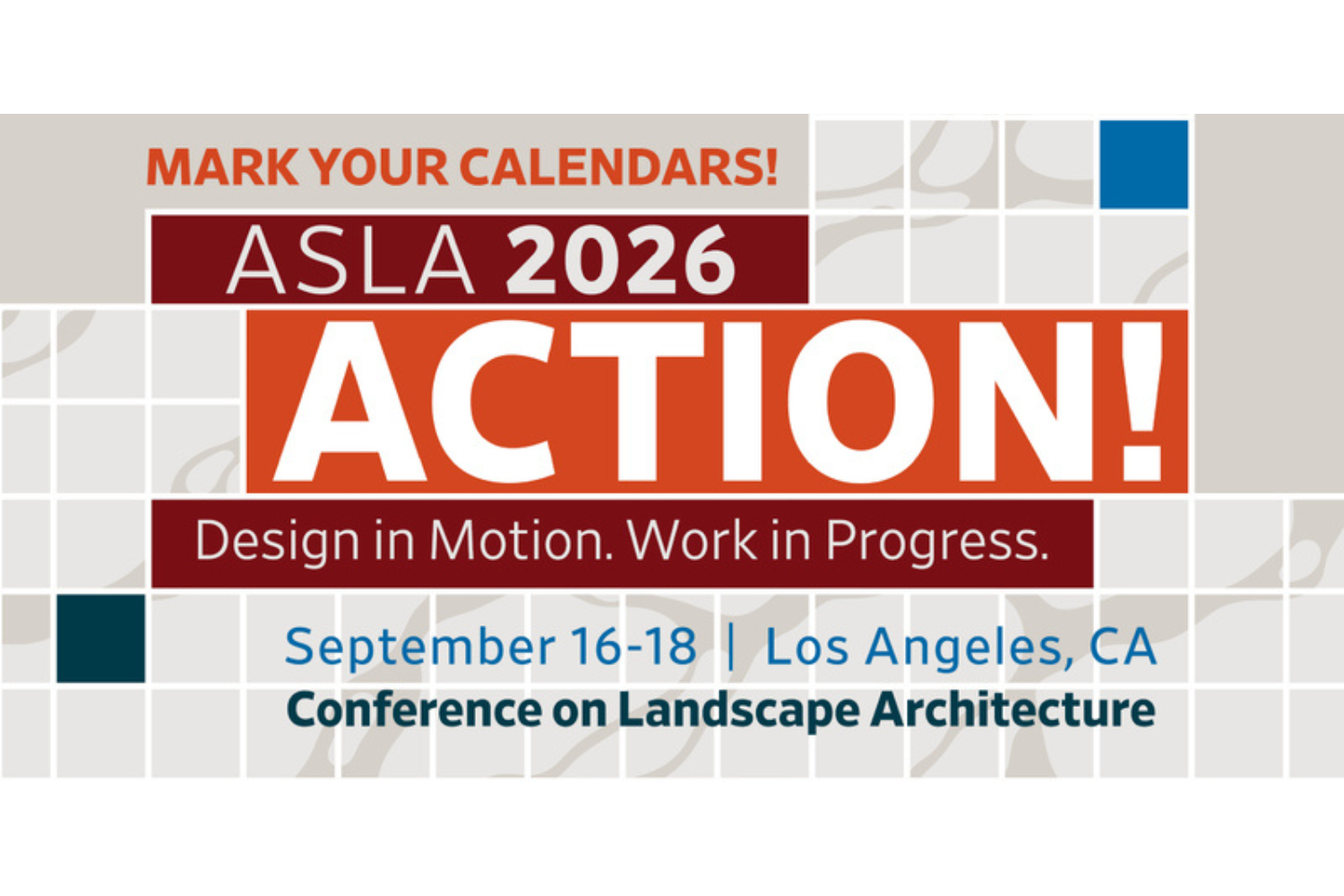 MARK YOUR CALENDARS!

ASLA 2026

ACTION!

Design in Motion. Work in Progress.

September 16-18 | Los Angeles, CA

Conference on Landscape Architecture